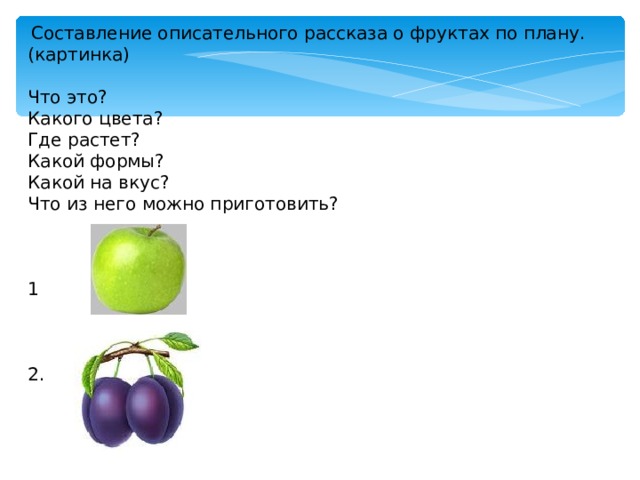 Составление описательного рассказа о фруктах по плану. (картинка)

Что это?
Какого цвета?
Где растет?
Какой формы?
Какой на вкус?
Что из него можно приготовить?

1

2.